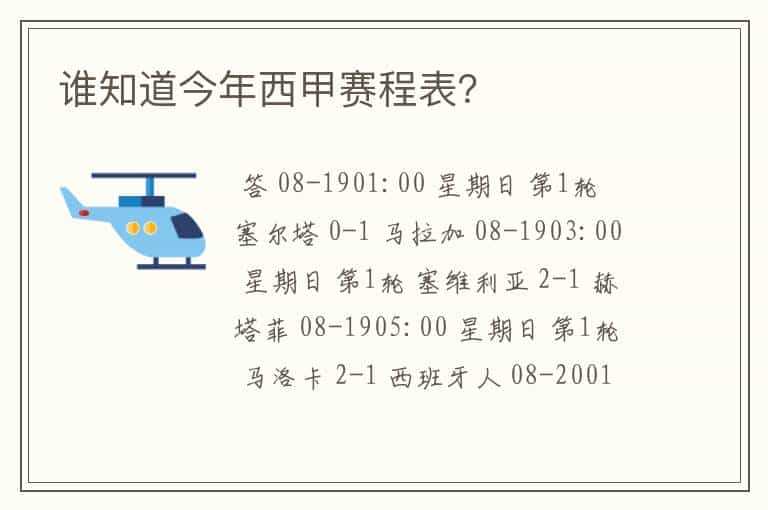 谁知道今年西甲赛程表?

答 08-1901:00 星期日 第1轮 塞尔塔 0-1 马拉加 08-1903:00 星期日 第1轮 塞维利亚 2-1 赫塔菲 08-1905:00 星期日 第1轮 马洛卡 2-1 西班牙人 08-2001